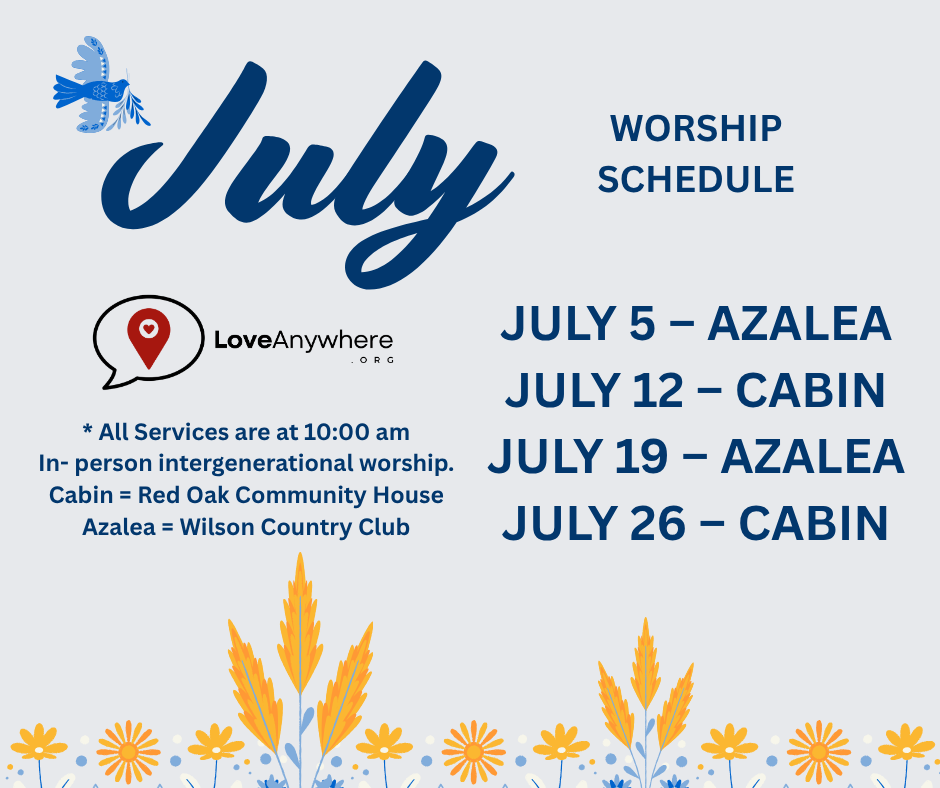 July

WORSHIP SCHEDULE

LoveAnywhere .ORG

* All Services are at 10:00 am
In- person intergenerational worship.
Cabin = Red Oak Community House
Azalea = Wilson Country Club

JULY 5 – AZALEA
JULY 12 – CABIN
JULY 19 – AZALEA
JULY 26 – CABIN